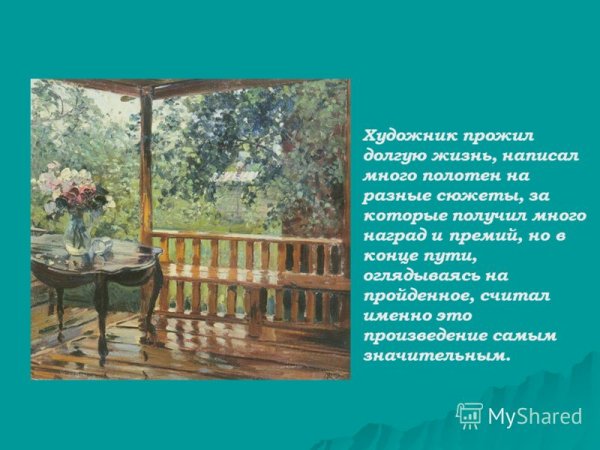 Художник прожил долгую жизнь, написал много полотен на разные сюжеты, за которые получил много наград и премий, но в конце пути, оглядываясь на пройденное, считал именно это произведение самым значительным.

MyShared